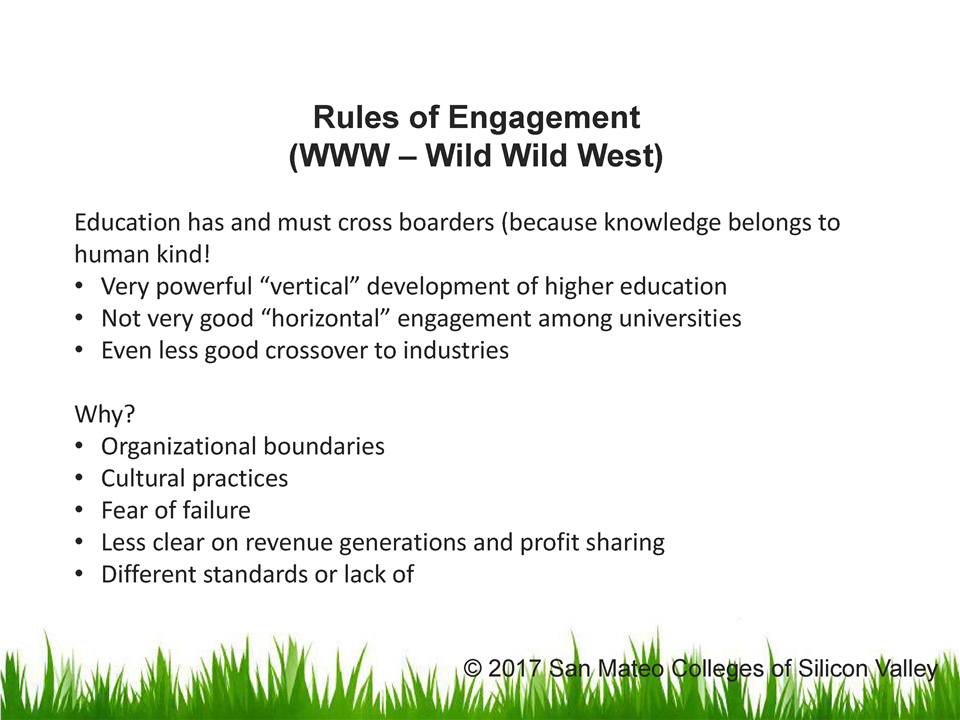 Rules of Engagement
(WWW – Wild Wild West)

Education has and must cross boarders (because knowledge belongs to human kind!
• Very powerful “vertical” development of higher education
• Not very good “horizontal” engagement among universities
• Even less good crossover to industries

Why?
• Organizational boundaries
• Cultural practices
• Fear of failure
• Less clear on revenue generations and profit sharing
• Different standards or lack of

© 2017 San Mateo Colleges of Silicon Valley